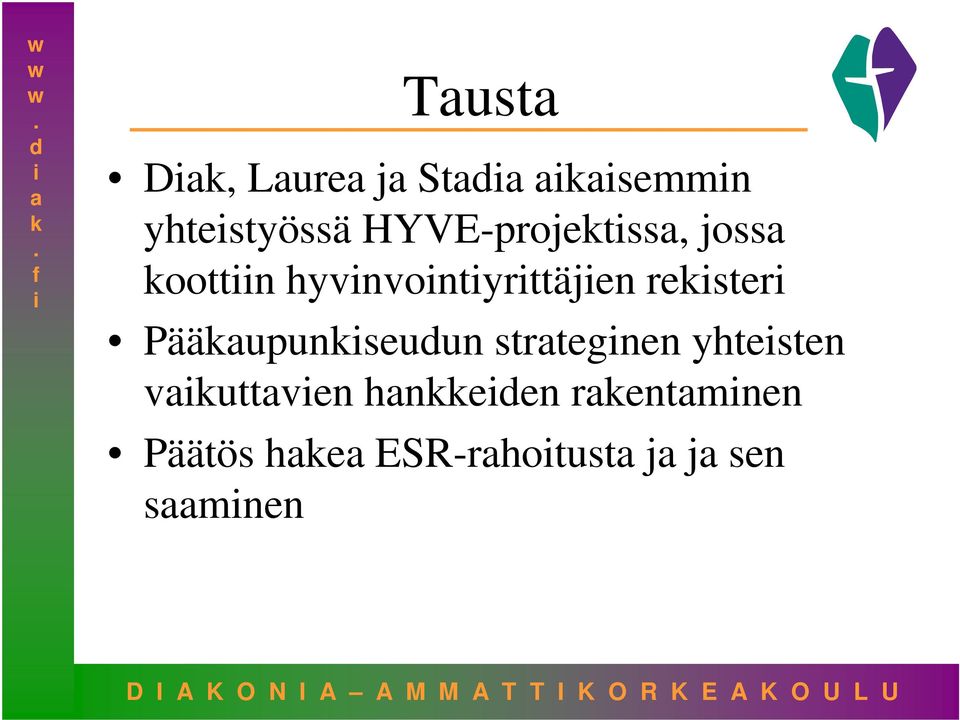 www.diak.fi

Tausta

• Diak, Laurea ja Stadia aikaisemmin yhteistyössä HYVE-projektissa, jossa koottiin hyvinvointiyrittäjien rekisteri
• Pääkaupunkiseudun strateginen yhteisten vaikuttavien hankkeiden rakentaminen
• Päätös hakea ESR-rahoitusta ja ja sen saaminen

DIAKONIA – AMMATTIKORKEAKOULU